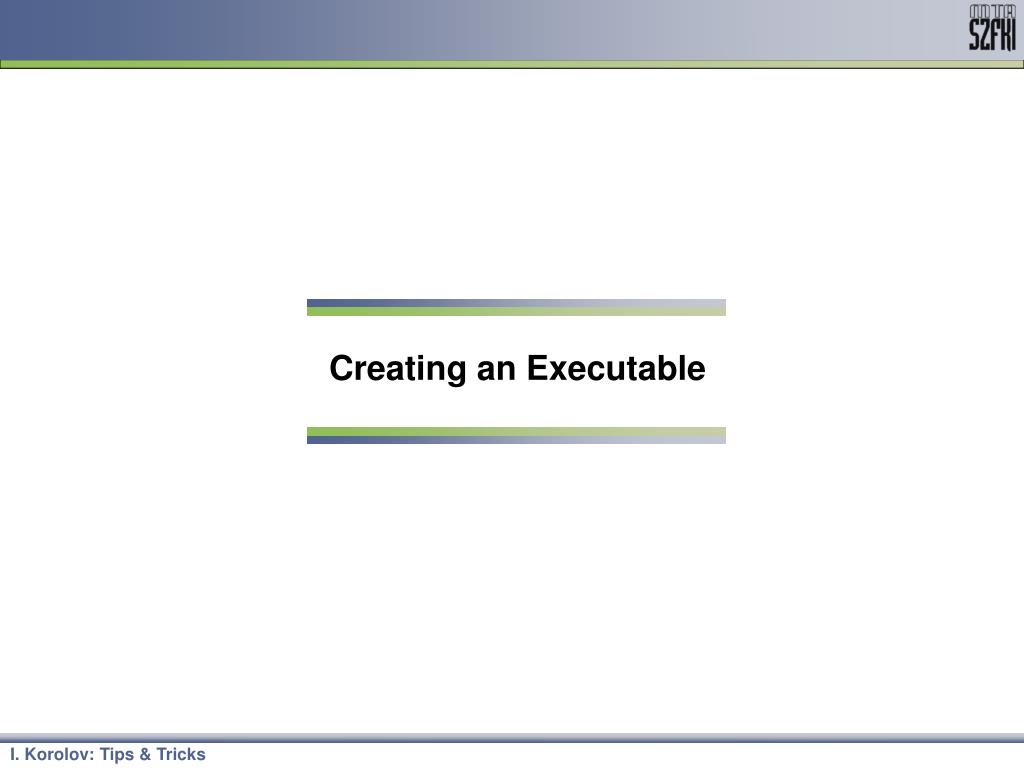 MTA SZFKI

Creating an Executable

I. Korolov: Tips & Tricks